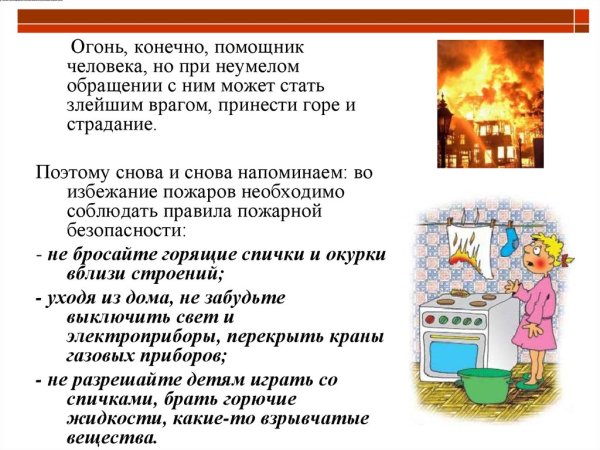 Огонь, конечно, помощник человека, но при неумелом обращении с ним может стать злейшим врагом, принести горе и страдание.

Поэтому снова и снова напоминаем: во избежание пожаров необходимо соблюдать правила пожарной безопасности:

- не бросайте горящие спички и окурки вблизи строений;

- уходя из дома, не забудьте выключить свет и электроприборы, перекрыть краны газовых приборов;

- не разрешайте детям играть со спичками, брать горючие жидкости, какие-то взрывчатые вещества.